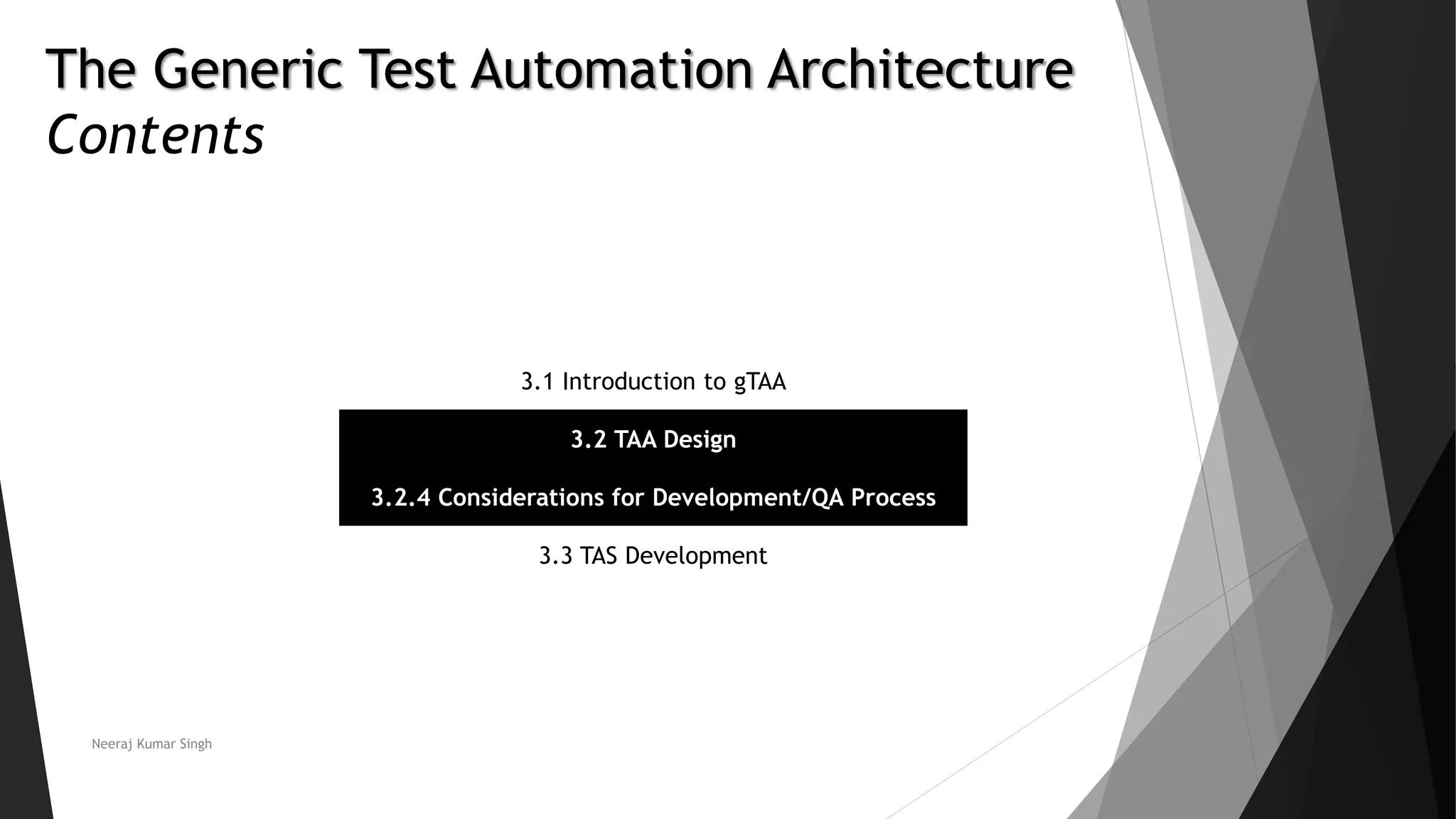 The Generic Test Automation Architecture
Contents

3.1 Introduction to gTAA

3.2 TAA Design

3.2.4 Considerations for Development/QA Process

3.3 TAS Development

Neeraj Kumar Singh